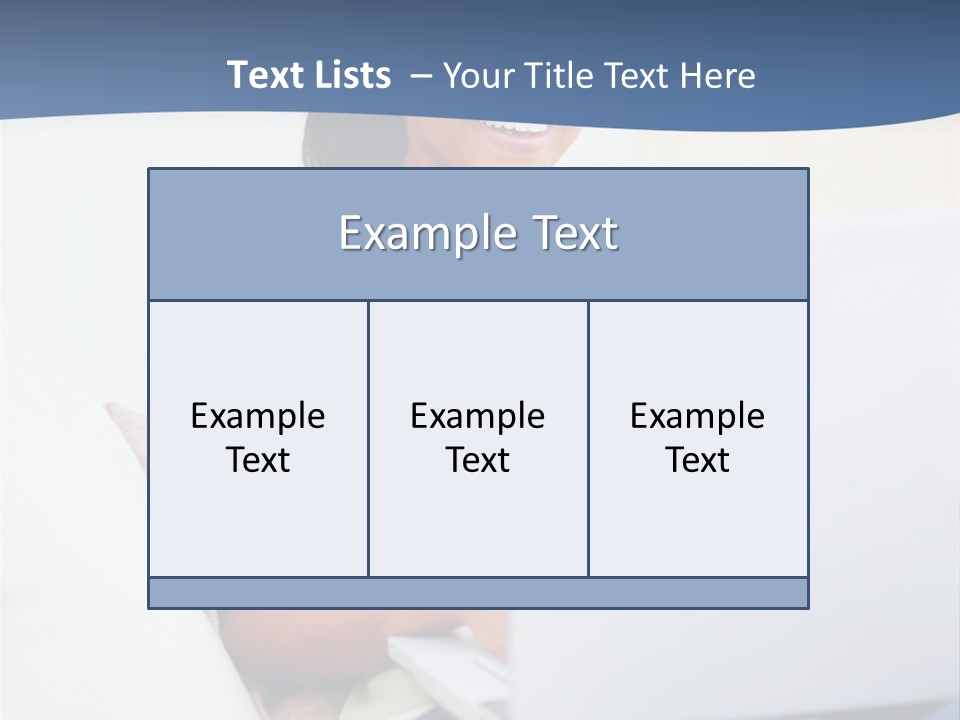 Text Lists – Your Title Text Here

Example Text

Example Text

Example Text

Example Text